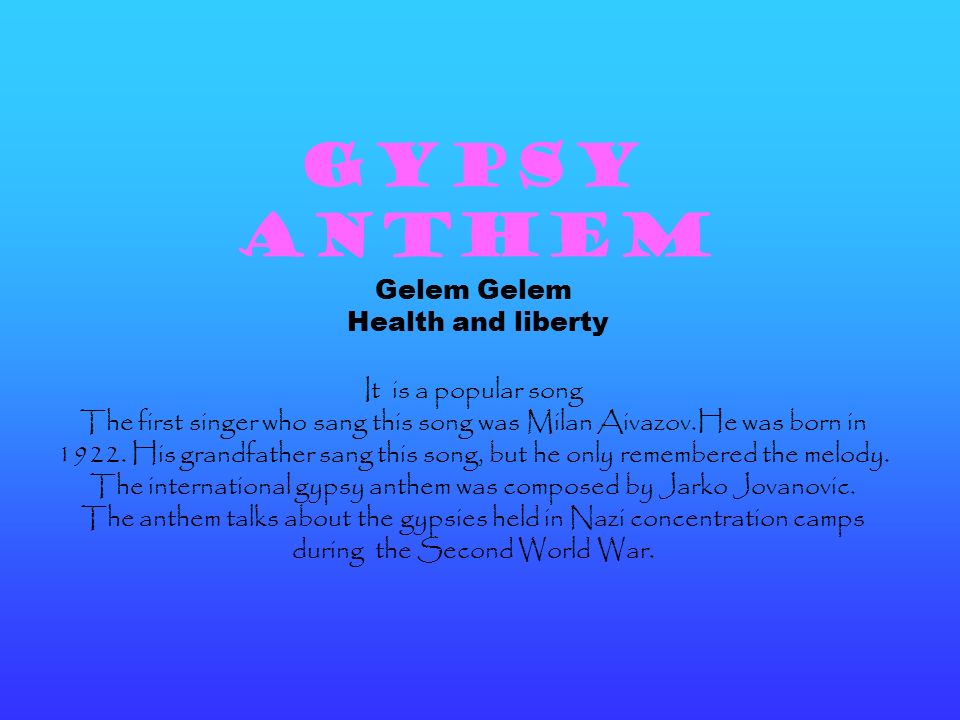 GYPSY ANTHEM

Gelem Gelem
Health and liberty

It is a popular song
The first singer who sang this song was Milan Aivazov.He was born in 1922. His grandfather sang this song, but he only remembered the melody.
The international gypsy anthem was composed by Jarko Jovanovic.
The anthem talks about the gypsies held in Nazi concentration camps during the Second World War.